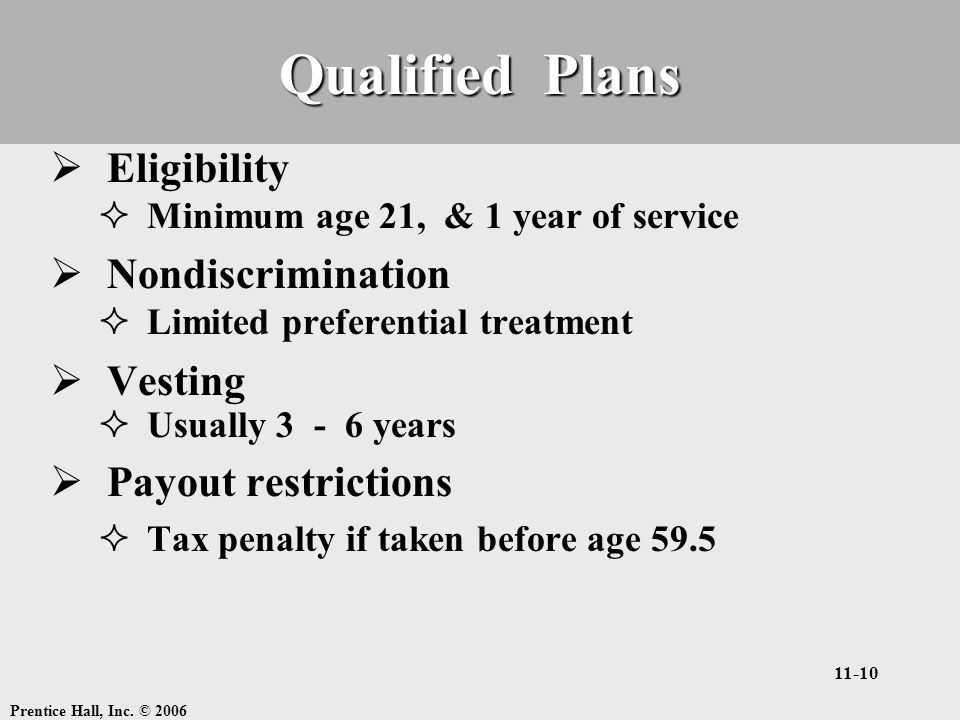 Qualified Plans

➢ Eligibility
✧ Minimum age 21, & 1 year of service

➢ Nondiscrimination
✧ Limited preferential treatment

➢ Vesting
✧ Usually 3 - 6 years

➢ Payout restrictions
✧ Tax penalty if taken before age 59.5

11-10

Prentice Hall, Inc. © 2006